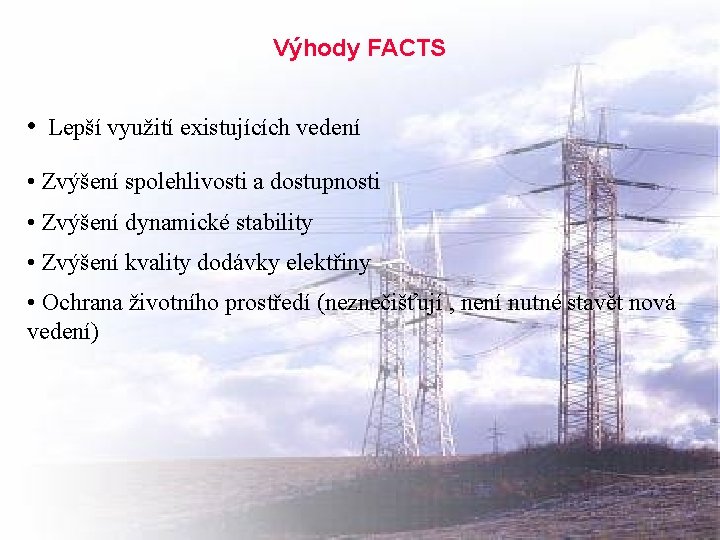 Výhody FACTS

• Lepší využití existujících vedení

• Zvýšení spolehlivosti a dostupnosti

• Zvýšení dynamické stability

• Zvýšení kvality dodávky elektřiny

• Ochrana životního prostředí (neznečišťují , není nutné stavět nová vedení)